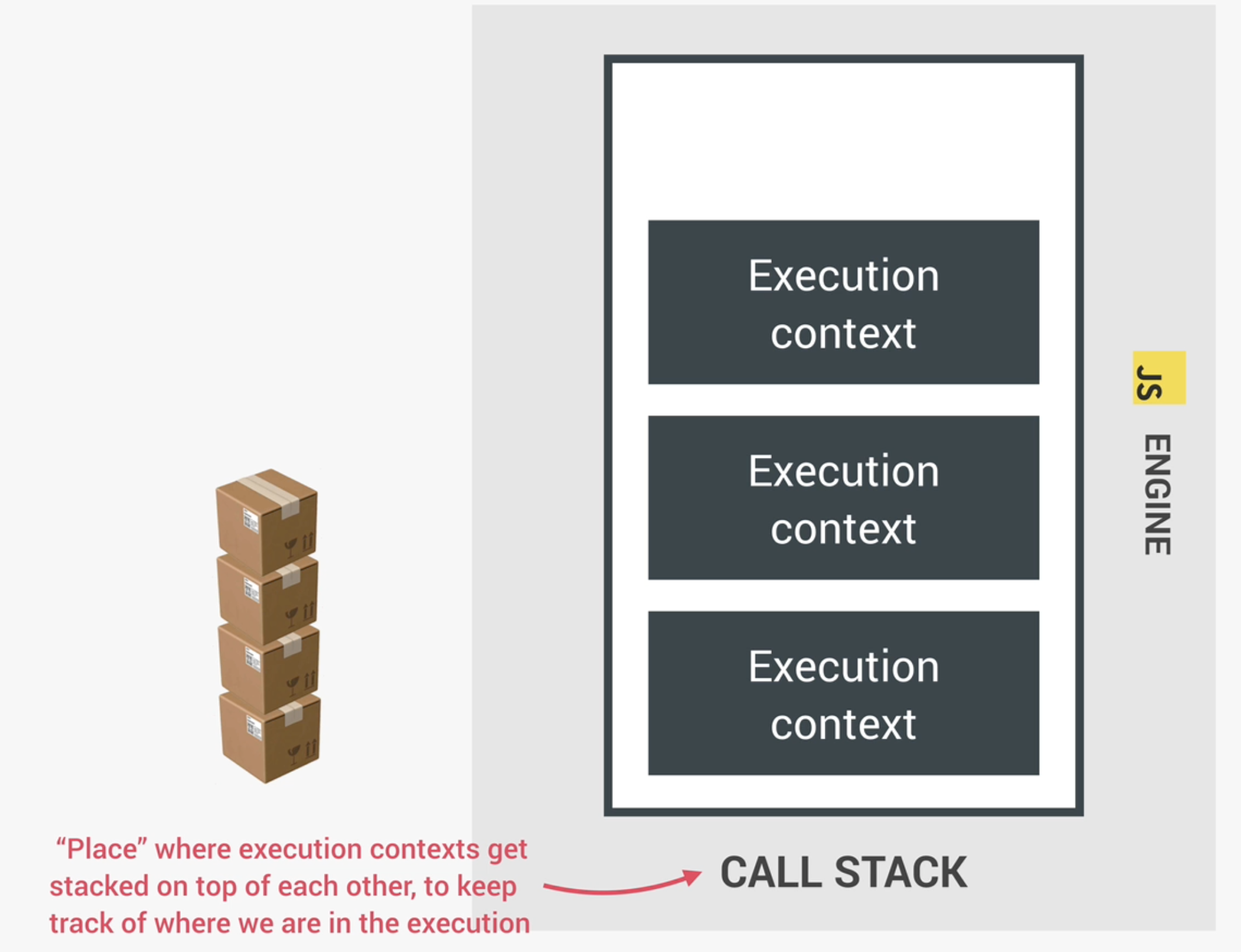 Execution context

Execution context

Execution context

JS ENGINE

“Place” where execution contexts get stacked on top of each other, to keep track of where we are in the execution

CALL STACK